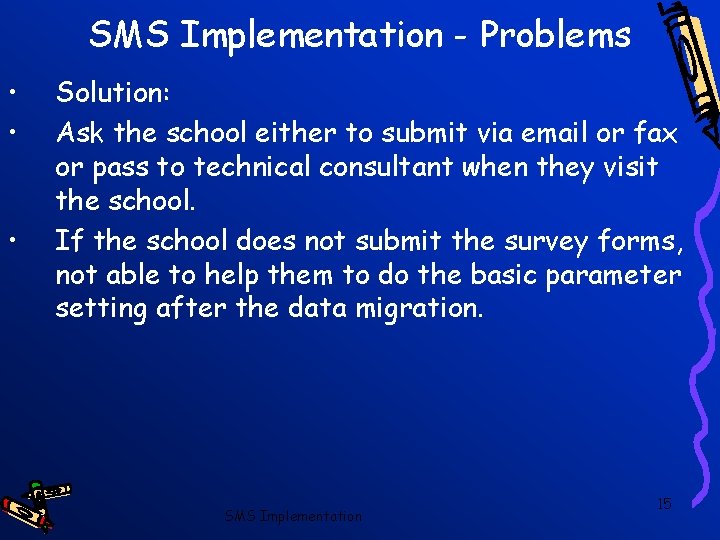 SMS Implementation - Problems

• Solution:

• Ask the school either to submit via email or fax or pass to technical consultant when they visit the school.

• If the school does not submit the survey forms, not able to help them to do the basic parameter setting after the data migration.

SMS Implementation

15